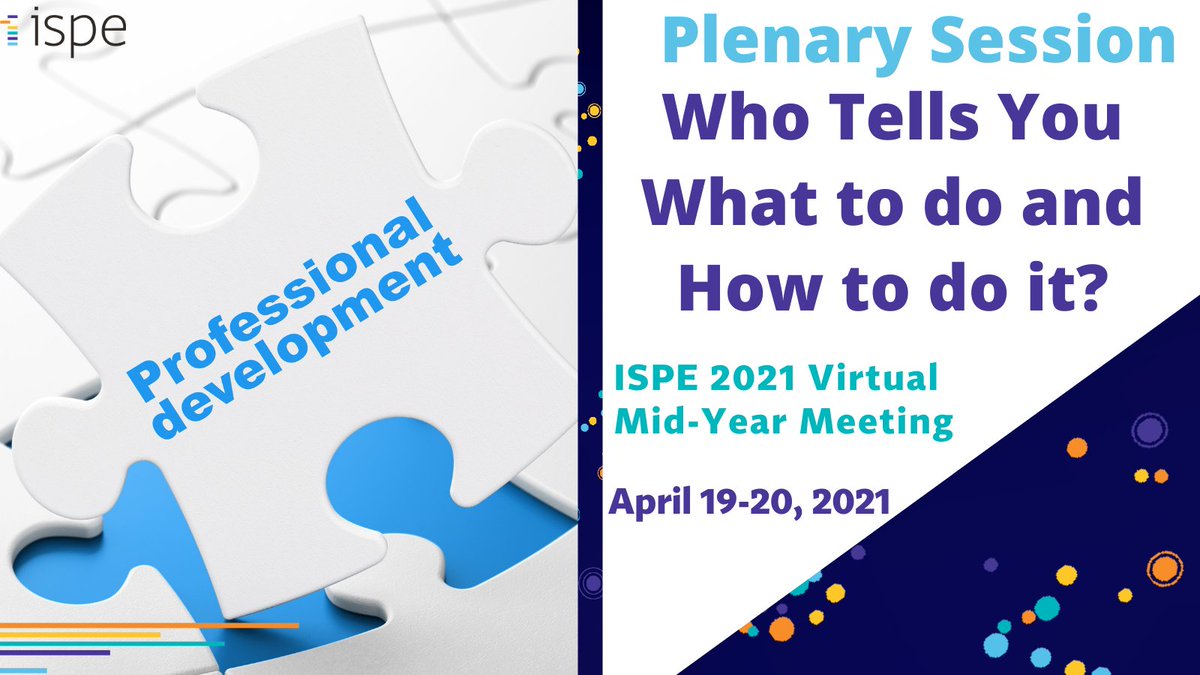 ispe

Professional development

Plenary Session
Who Tells You What to do and How to do it?

ISPE 2021 Virtual Mid-Year Meeting

April 19-20, 2021